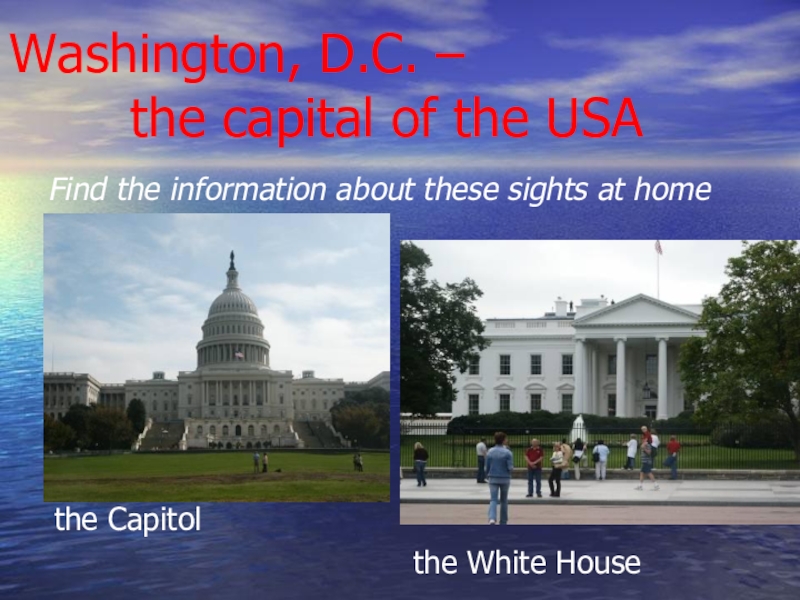 Washington, D.C. –
the capital of the USA

Find the information about these sights at home

the Capitol

the White House